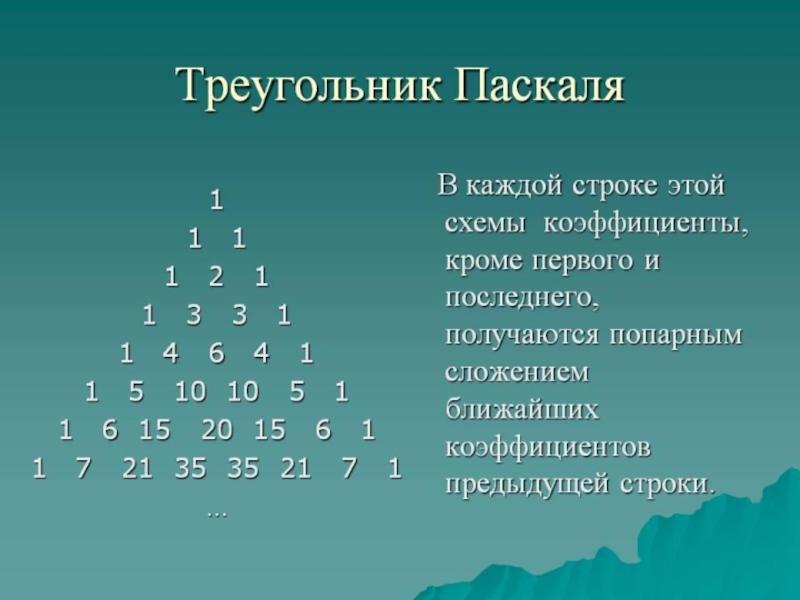 Треугольник Паскаля

1
1 1
1 2 1
1 3 3 1
1 4 6 4 1
1 5 10 10 5 1
1 6 15 20 15 6 1
1 7 21 35 35 21 7 1
...

В каждой строке этой схемы коэффициенты, кроме первого и последнего, получаются попарным сложением ближайших коэффициентов предыдущей строки.